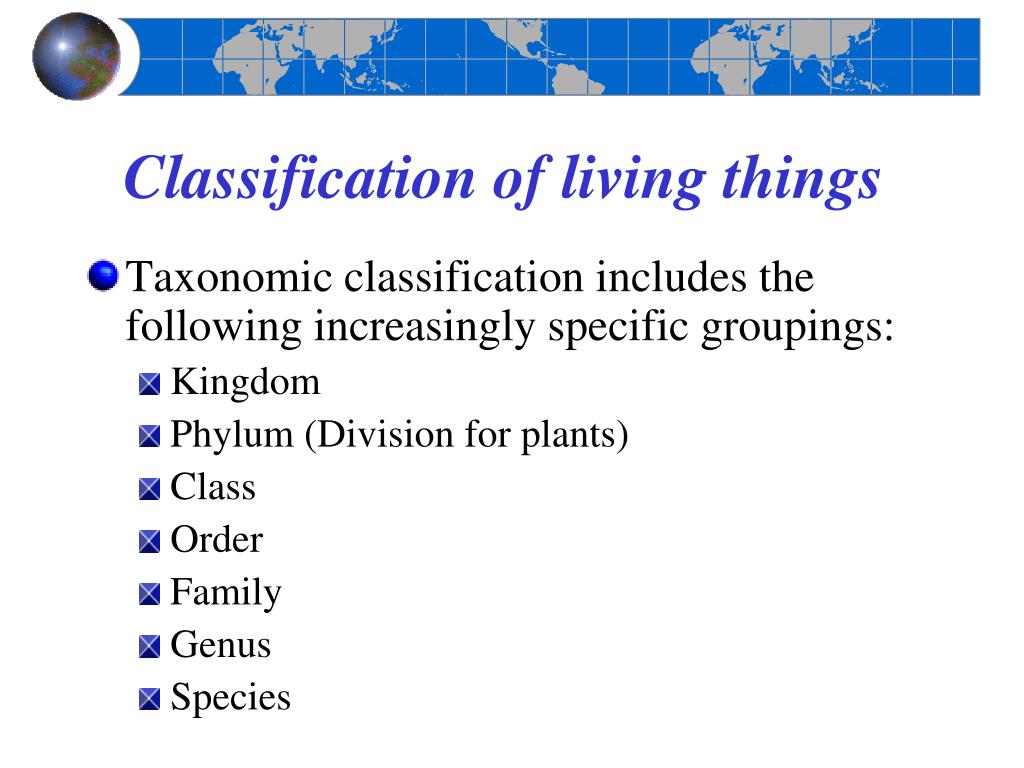 Classification of living things

Taxonomic classification includes the following increasingly specific groupings:

Kingdom

Phylum (Division for plants)

Class

Order

Family

Genus

Species